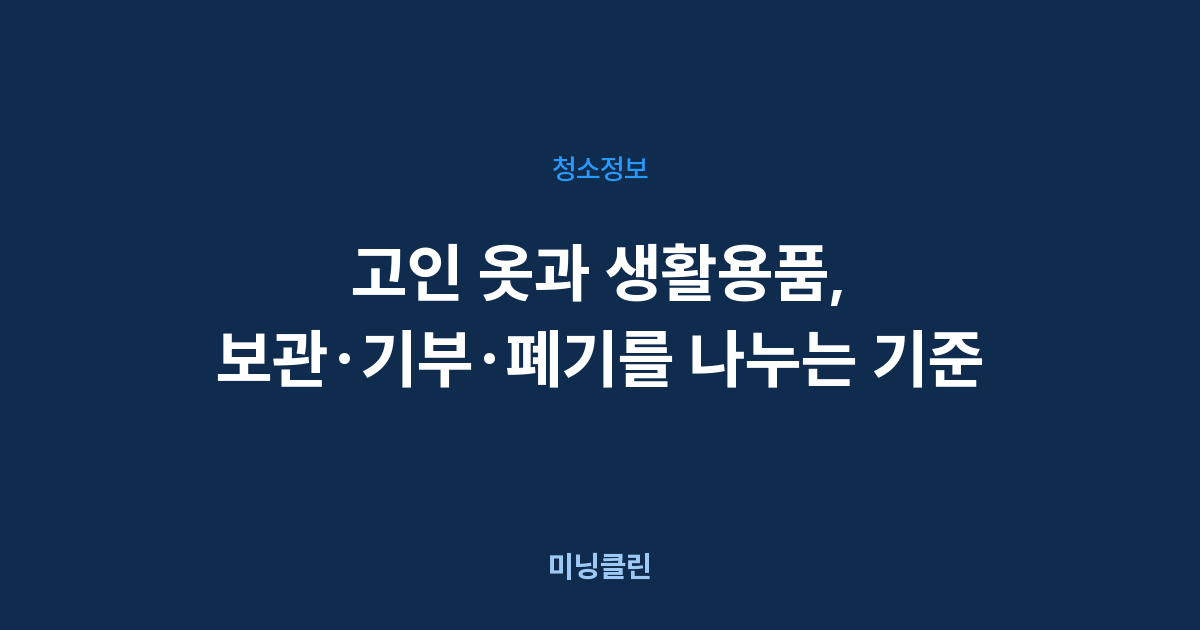 청소정보

고인 옷과 생활용품,
보관·기부·폐기를 나누는 기준

미닝클린